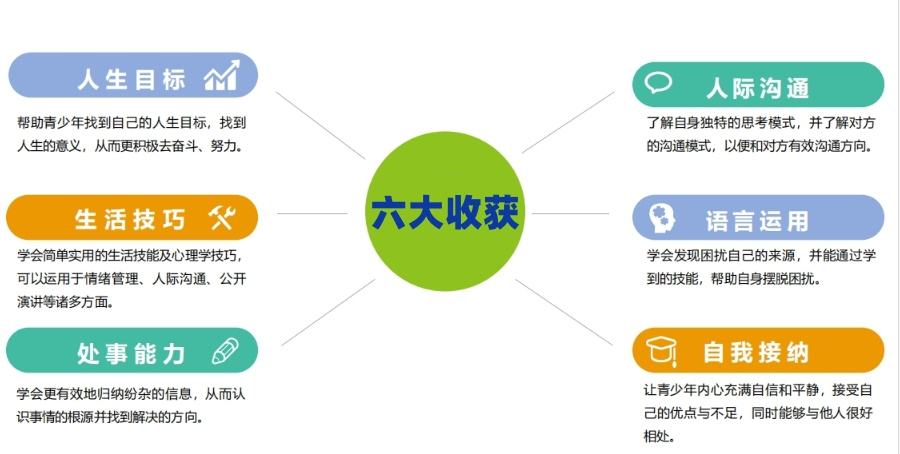 人生目标

帮助青少年找到自己的人生目标，找到人生的意义，从而更积极去奋斗、努力。

生活技巧

学会简单实用的生活技能及心理学技巧，可以运用于情绪管理、人际沟通、公开演讲等诸多方面。

处事能力

学会更有效地归纳纷杂的信息，从而认识事情的根源并找到解决的方向。

六大收获

人际沟通

了解自身独特的思考模式，并了解对方的沟通模式，以便和对方有效沟通方向。

语言运用

学会发现困扰自己的来源，并能通过学到的技能，帮助自身摆脱困扰。

自我接纳

让青少年内心充满自信和平静，接受自己的优点与不足，同时能够与他人很好相处。